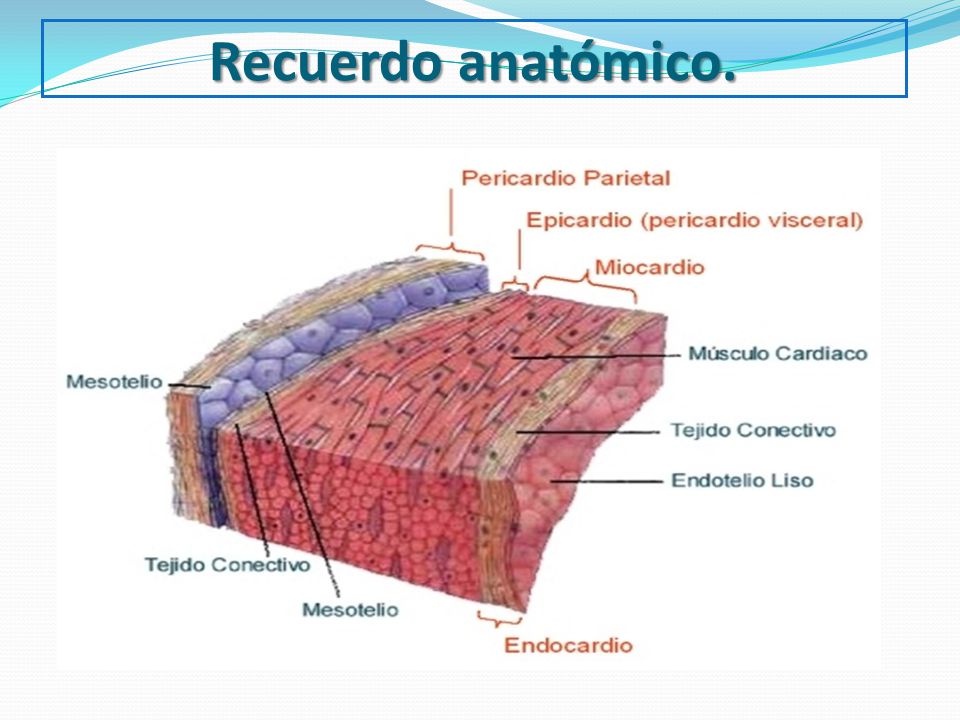 Recuerdo anatómico.

Pericardio Parietal

Epicardio (pericardio visceral)

Miocardio

Músculo Cardiaco

Mesotelio

Tejido Conectivo

Endotelio Liso

Tejido Conectivo

Mesotelio

Endocardio